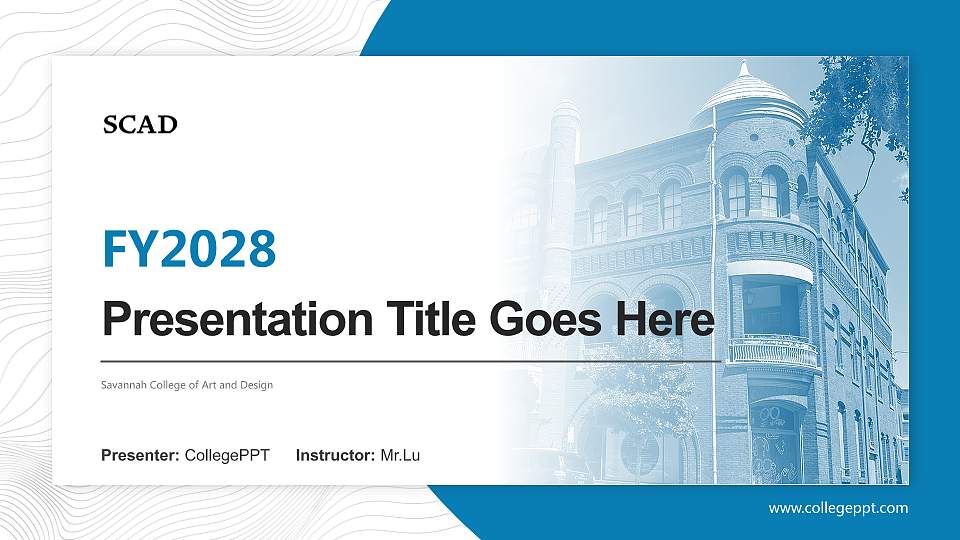 SCAD

FY2028

Presentation Title Goes Here

Savannah College of Art and Design

Presenter: CollegePPT Instructor: Mr.Lu

www.collegeppt.com